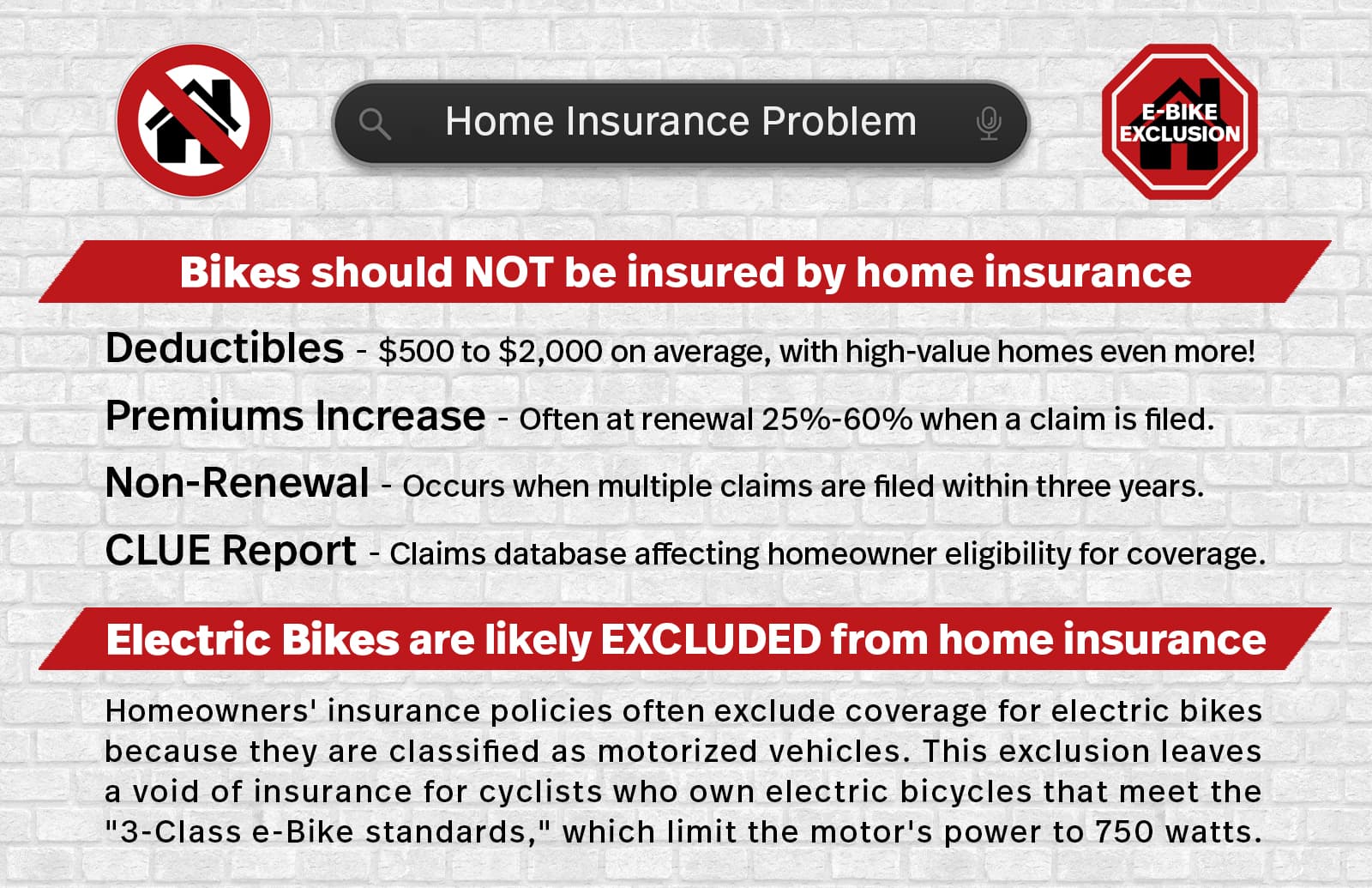 Home Insurance Problem

E-BIKE EXCLUSION

Bikes should NOT be insured by home insurance

Deductibles - $500 to $2,000 on average, with high-value homes even more!

Premiums Increase - Often at renewal 25%-60% when a claim is filed.

Non-Renewal - Occurs when multiple claims are filed within three years.

CLUE Report - Claims database affecting homeowner eligibility for coverage.

Electric Bikes are likely EXCLUDED from home insurance

Homeowners' insurance policies often exclude coverage for electric bikes because they are classified as motorized vehicles. This exclusion leaves a void of insurance for cyclists who own electric bicycles that meet the "3-Class e-Bike standards," which limit the motor's power to 750 watts.